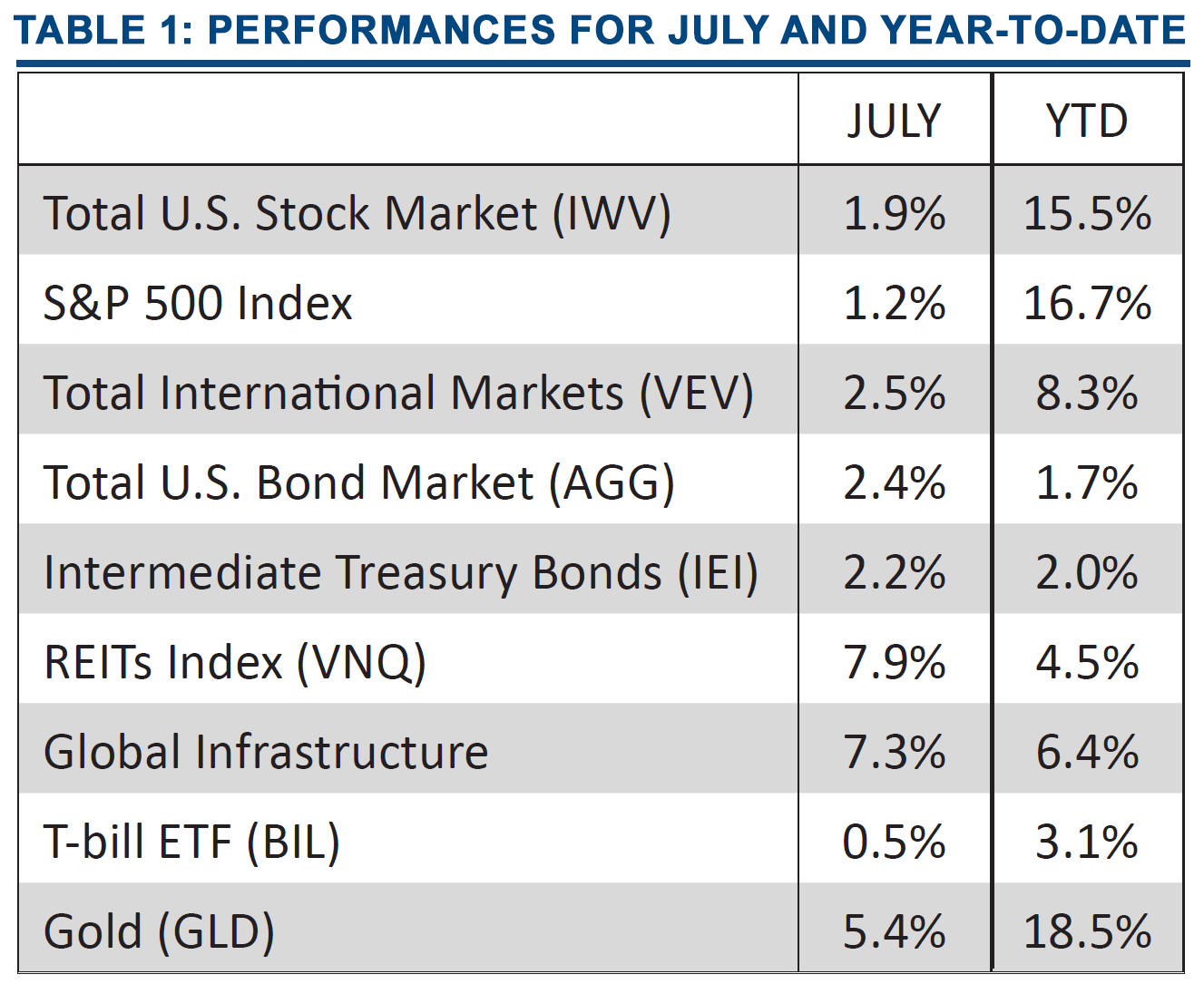 TABLE 1: PERFORMANCES FOR JULY AND YEAR-TO-DATE

| | JULY | YTD |
|---|---|---|
| Total U.S. Stock Market (IWV) | 1.9% | 15.5% |
| S&P 500 Index | 1.2% | 16.7% |
| Total International Markets (VEV) | 2.5% | 8.3% |
| Total U.S. Bond Market (AGG) | 2.4% | 1.7% |
| Intermediate Treasury Bonds (IEI) | 2.2% | 2.0% |
| REITs Index (VNQ) | 7.9% | 4.5% |
| Global Infrastructure | 7.3% | 6.4% |
| T-bill ETF (BIL) | 0.5% | 3.1% |
| Gold (GLD) | 5.4% | 18.5% |